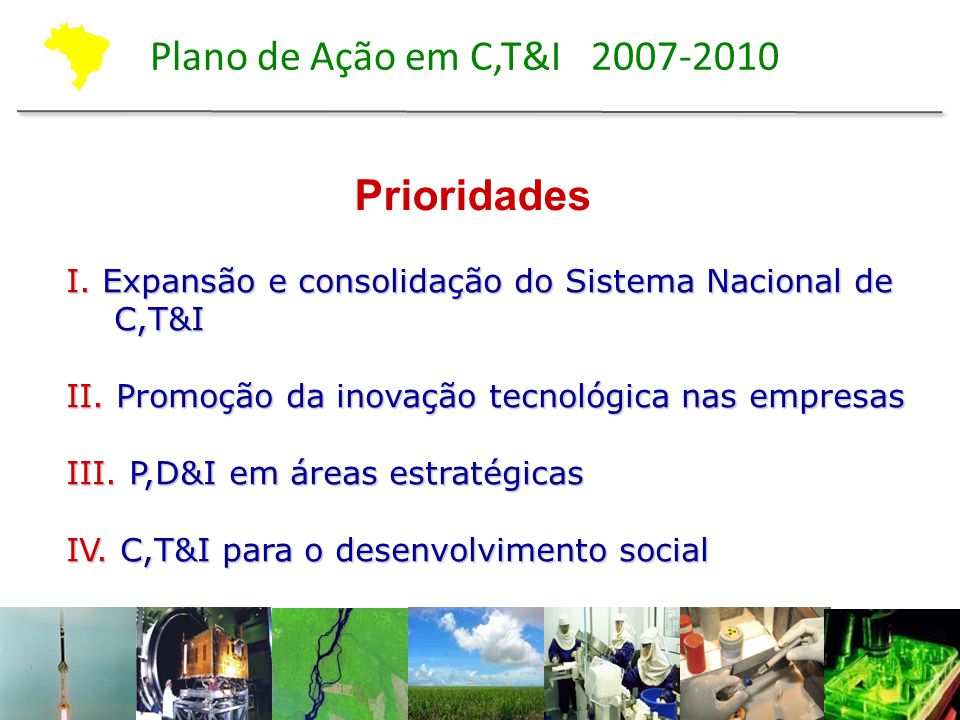 Plano de Ação em C,T&I 2007-2010

Prioridades

I. Expansão e consolidação do Sistema Nacional de C,T&I

II. Promoção da inovação tecnológica nas empresas

III. P,D&I em áreas estratégicas

IV. C,T&I para o desenvolvimento social